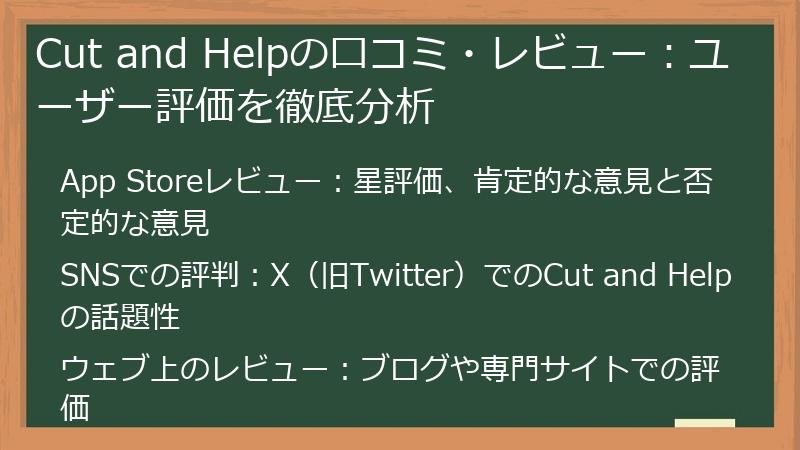 Cut and Helpの口コミ・レビュー：ユーザー評価を徹底分析

App Storeレビュー：星評価、肯定的な意見と否定的な意見

SNSでの評判：X（旧Twitter）でのCut and Helpの話題性

ウェブ上のレビュー：ブログや専門サイトでの評価